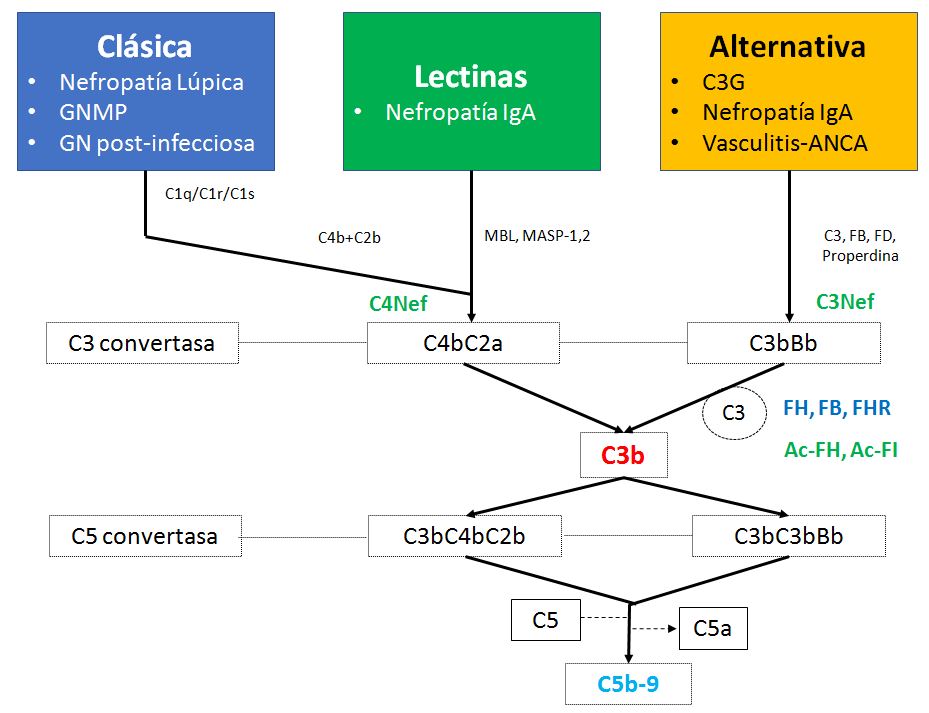 Clásica
• Nefropatía Lúpica
• GNMP
• GN post-infecciosa

Lectinas
• Nefropatía IgA

Alternativa
• C3G
• Nefropatía IgA
• Vasculitis-ANCA

C1q/C1r/C1s

C4b+C2b

MBL, MASP-1,2

C3, FB, FD, Properdina

C4Nef

C3Nef

C3 convertasa

C4bC2a

C3bBb

C3

FH, FB, FHR

Ac-FH, Ac-FI

C3b

C5 convertasa

C3bC4bC2b

C3bC3bBb

C5

C5a

C5b-9